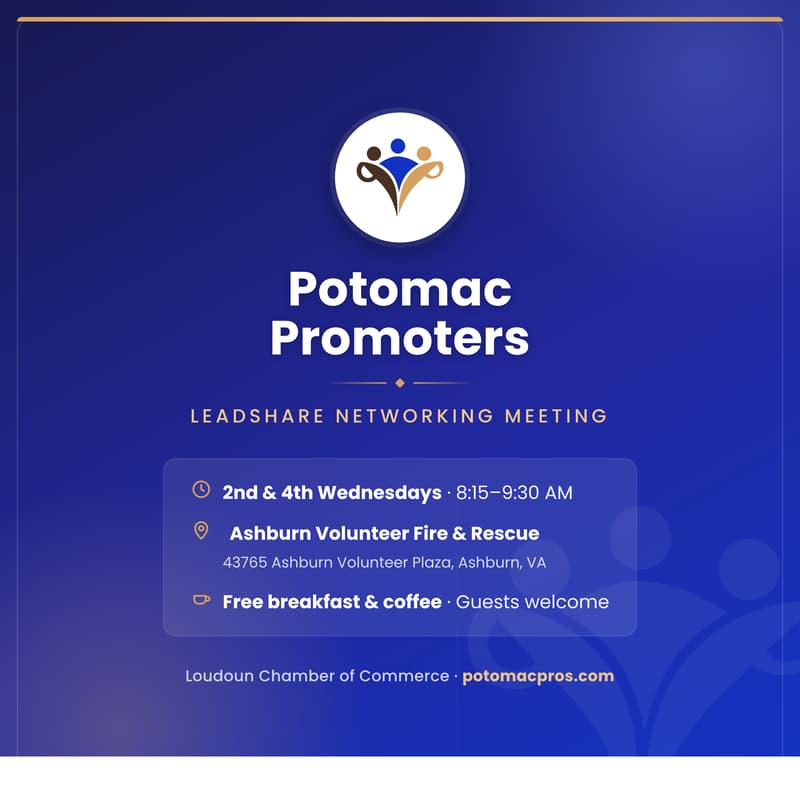 Potomac Promoters

LEADSHARE NETWORKING MEETING

2nd & 4th Wednesdays · 8:15–9:30 AM

Ashburn Volunteer Fire & Rescue
43765 Ashburn Volunteer Plaza, Ashburn, VA

Free breakfast & coffee · Guests welcome

Loudoun Chamber of Commerce · potomacpros.com